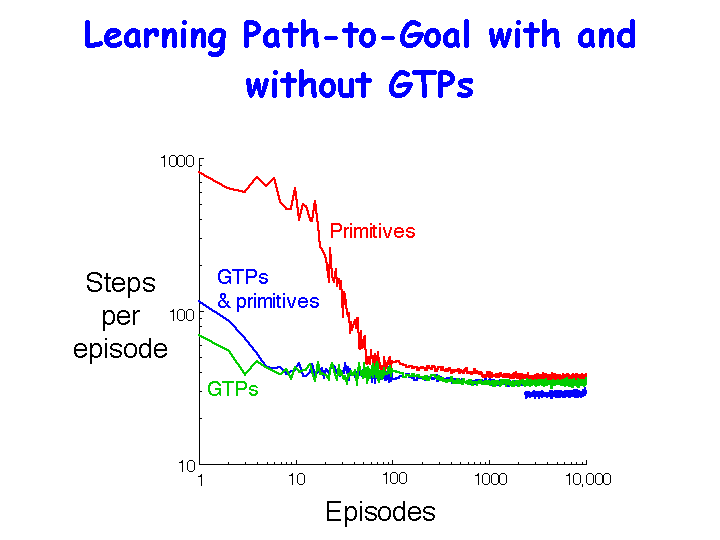 Learning Path-to-Goal with and without GTPs

1000

100

10

Steps per episode

Primitives

GTPs & primitives

GTPs

1

10

100

1000

10,000

Episodes